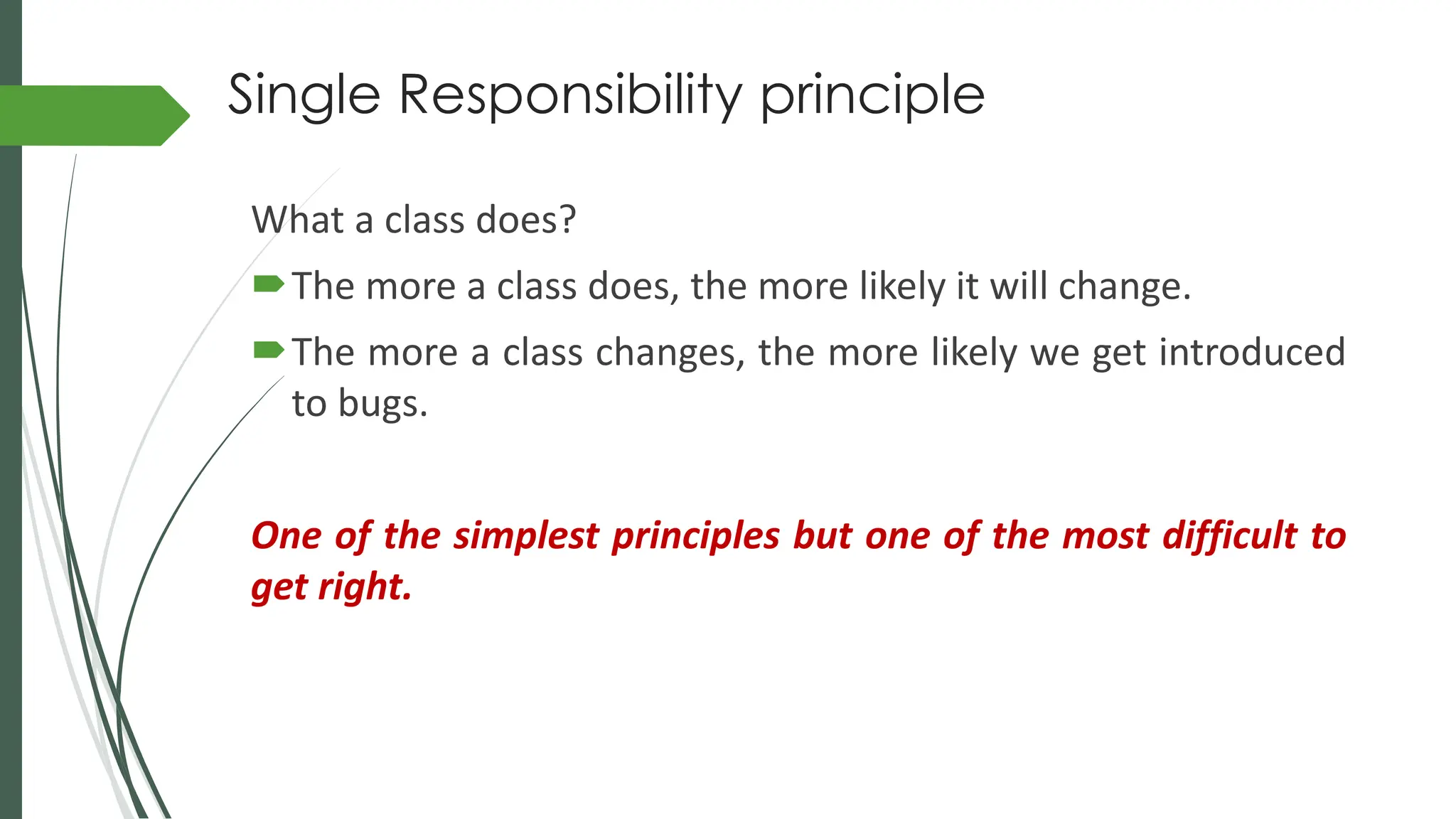 Single Responsibility principle

What a class does?

The more a class does, the more likely it will change.

The more a class changes, the more likely we get introduced to bugs.

One of the simplest principles but one of the most difficult to get right.